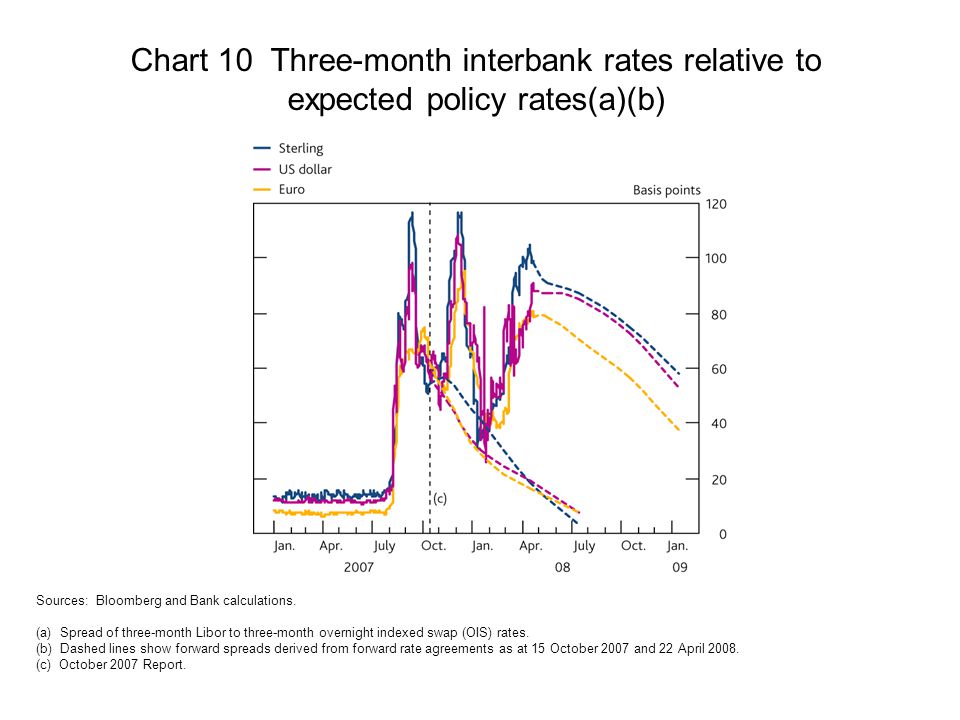 Chart 10 Three-month interbank rates relative to expected policy rates(a)(b)

Sterling
US dollar
Euro

Basis points

120
100
80
60
40
20
0

(c)

Jan. Apr. July Oct. Jan. Apr. July Oct. Jan.
2007 08 09

Sources: Bloomberg and Bank calculations.

(a) Spread of three-month Libor to three-month overnight indexed swap (OIS) rates.
(b) Dashed lines show forward spreads derived from forward rate agreements as at 15 October 2007 and 22 April 2008.
(c) October 2007 Report.